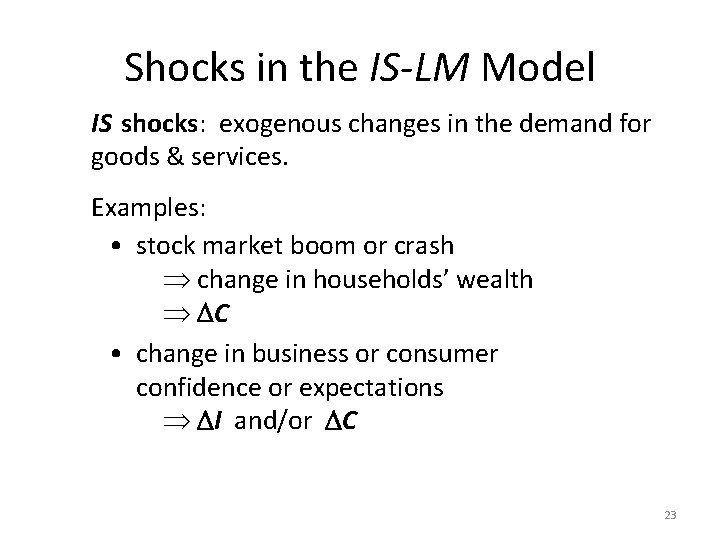 Shocks in the IS-LM Model

IS shocks: exogenous changes in the demand for goods & services.

Examples:

• stock market boom or crash
$\Rightarrow$ change in households' wealth
$\Rightarrow \Delta C$

• change in business or consumer confidence or expectations
$\Rightarrow \Delta I$ and/or $\Delta C$

23